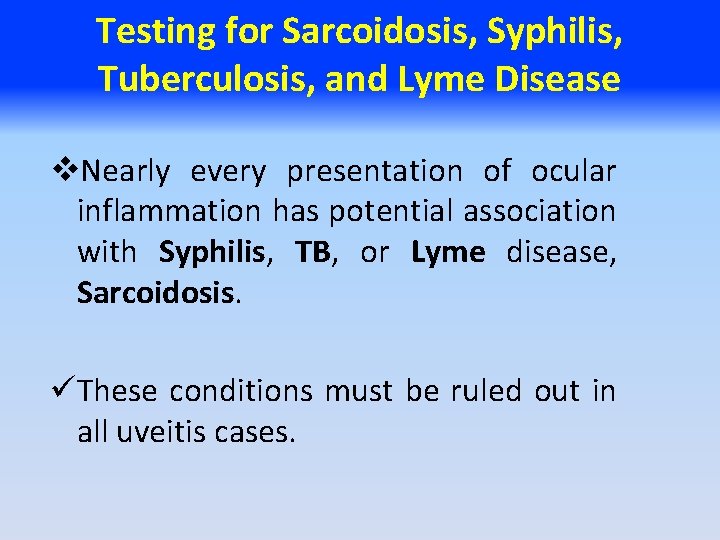 Testing for Sarcoidosis, Syphilis, Tuberculosis, and Lyme Disease

❖Nearly every presentation of ocular inflammation has potential association with Syphilis, TB, or Lyme disease, Sarcoidosis.

✓These conditions must be ruled out in all uveitis cases.